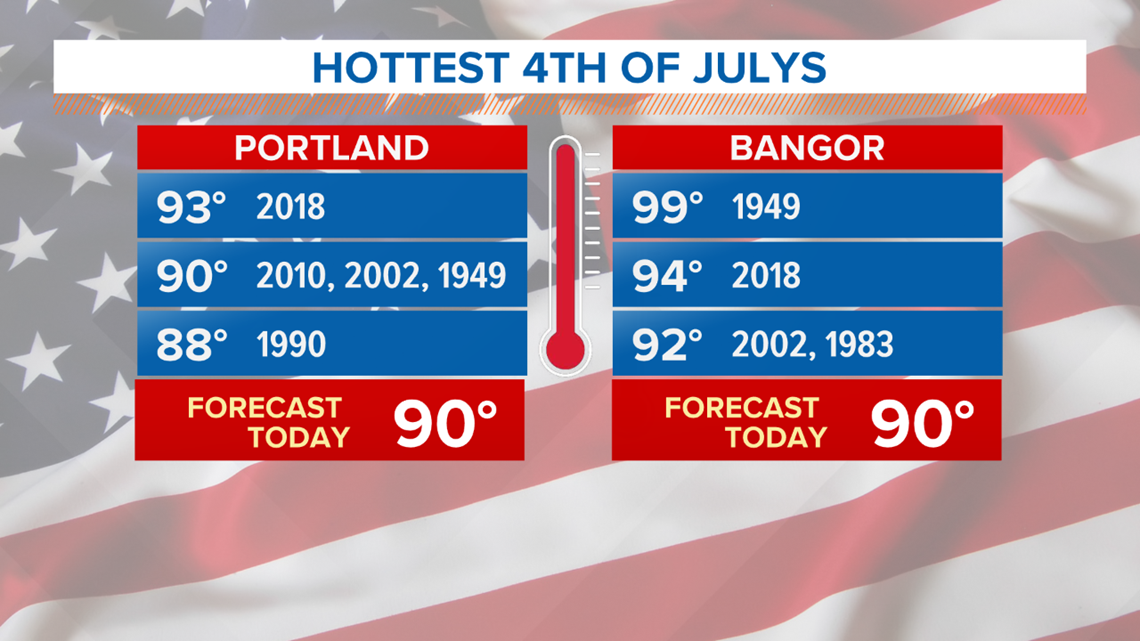 HOTTEST 4TH OF JULYS

PORTLAND

93° 2018

90° 2010, 2002, 1949

88° 1990

FORECAST TODAY 90°

BANGOR

99° 1949

94° 2018

92° 2002, 1983

FORECAST TODAY 90°